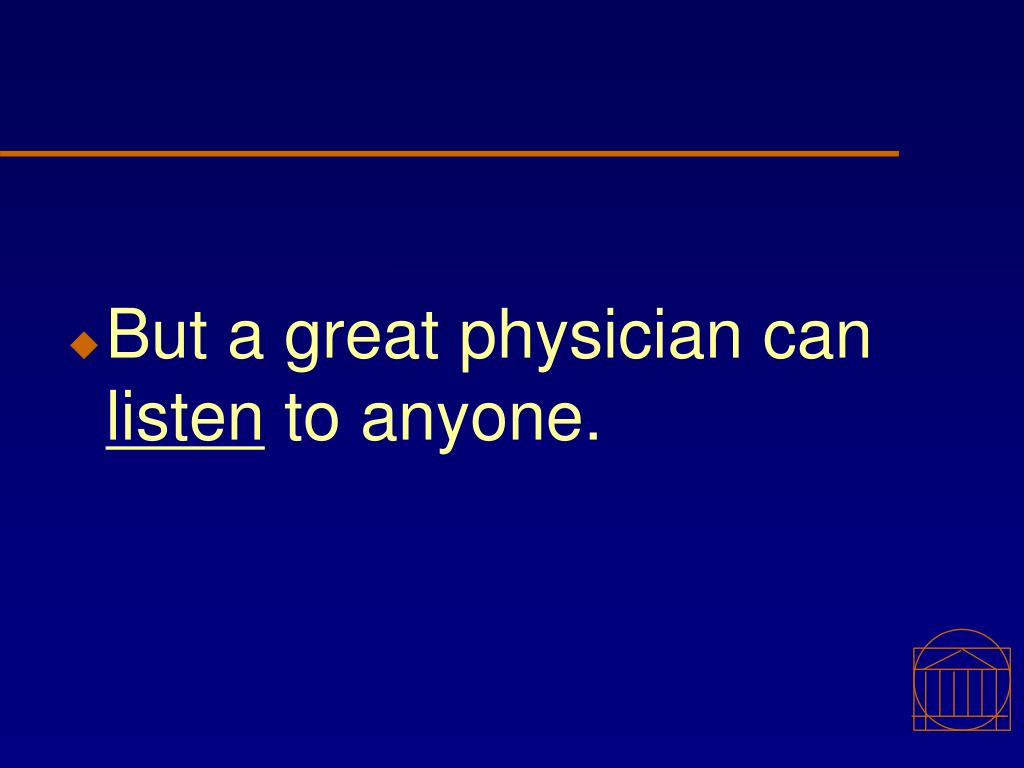 But a great physician can listen to anyone.